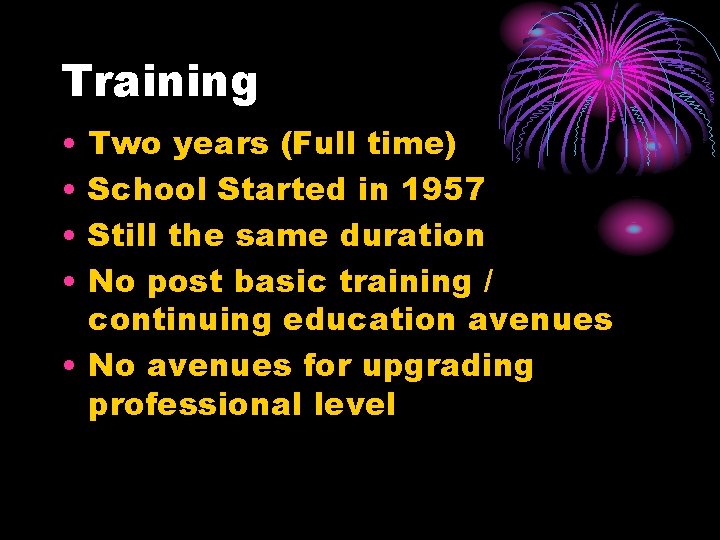 Training

• Two years (Full time)
• School Started in 1957
• Still the same duration
• No post basic training / continuing education avenues
• No avenues for upgrading professional level